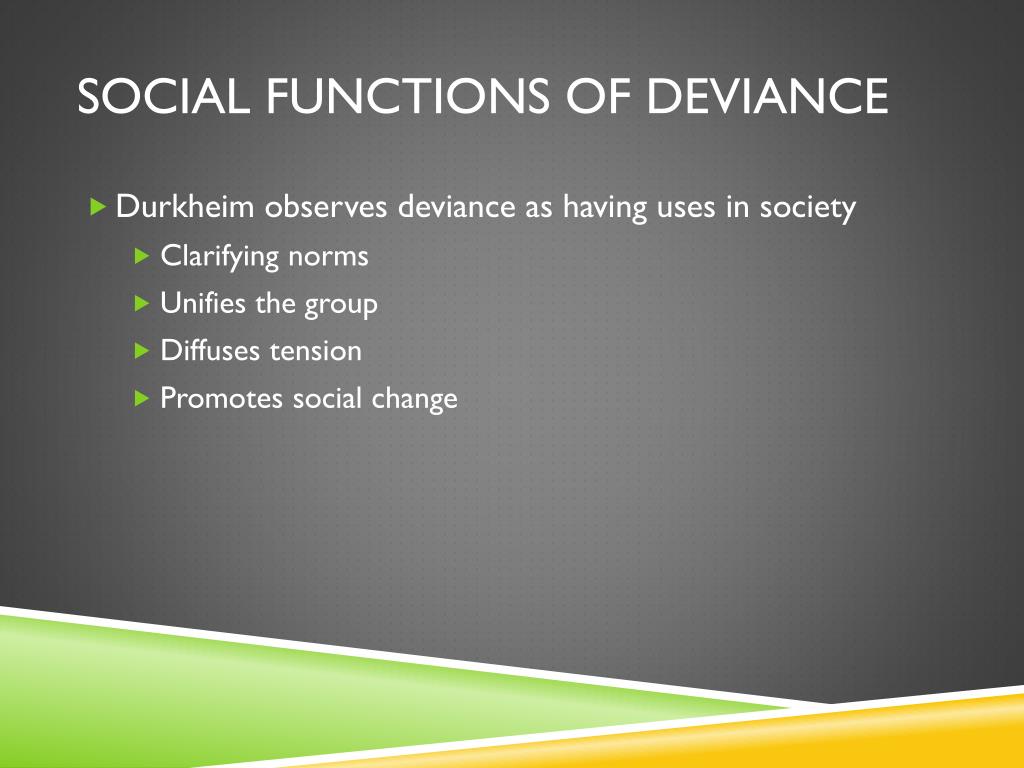 SOCIAL FUNCTIONS OF DEVIANCE

Durkheim observes deviance as having uses in society

Clarifying norms

Unifies the group

Diffuses tension

Promotes social change